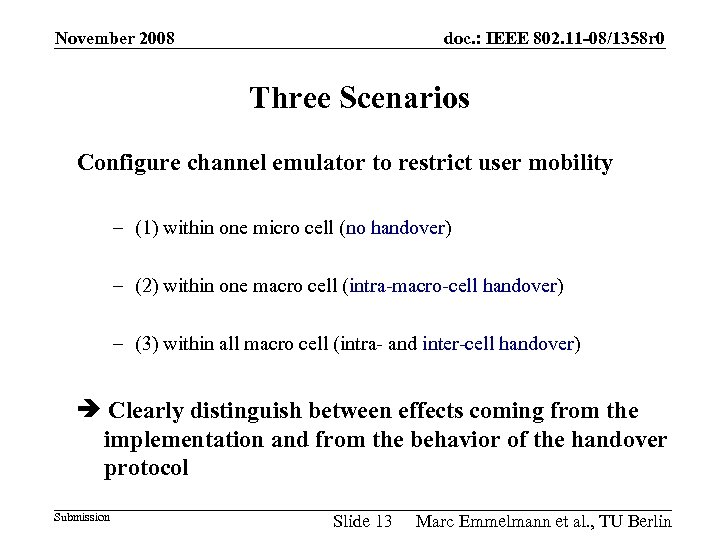 November 2008

doc.: IEEE 802.11-08/1358r0

Three Scenarios

Configure channel emulator to restrict user mobility

– (1) within one micro cell (no handover)

– (2) within one macro cell (intra-macro-cell handover)

– (3) within all macro cell (intra- and inter-cell handover)

➔ Clearly distinguish between effects coming from the implementation and from the behavior of the handover protocol

Submission

Slide 13

Marc Emmelmann et al., TU Berlin